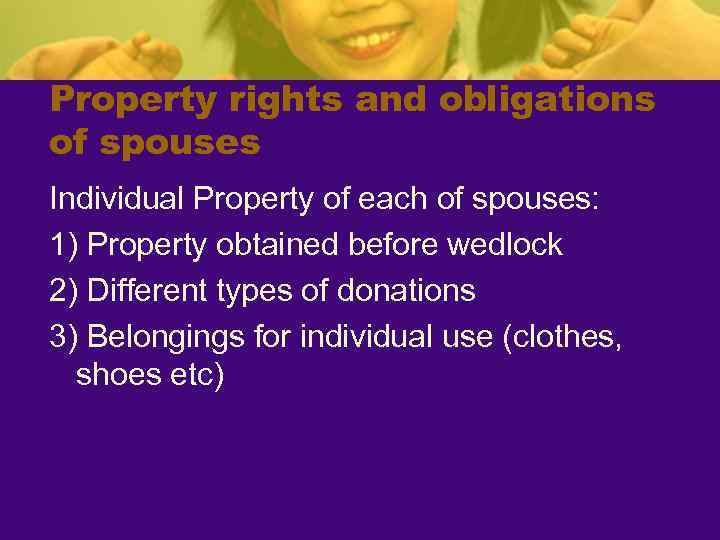 Property rights and obligations of spouses

Individual Property of each of spouses:

1) Property obtained before wedlock

2) Different types of donations

3) Belongings for individual use (clothes, shoes etc)